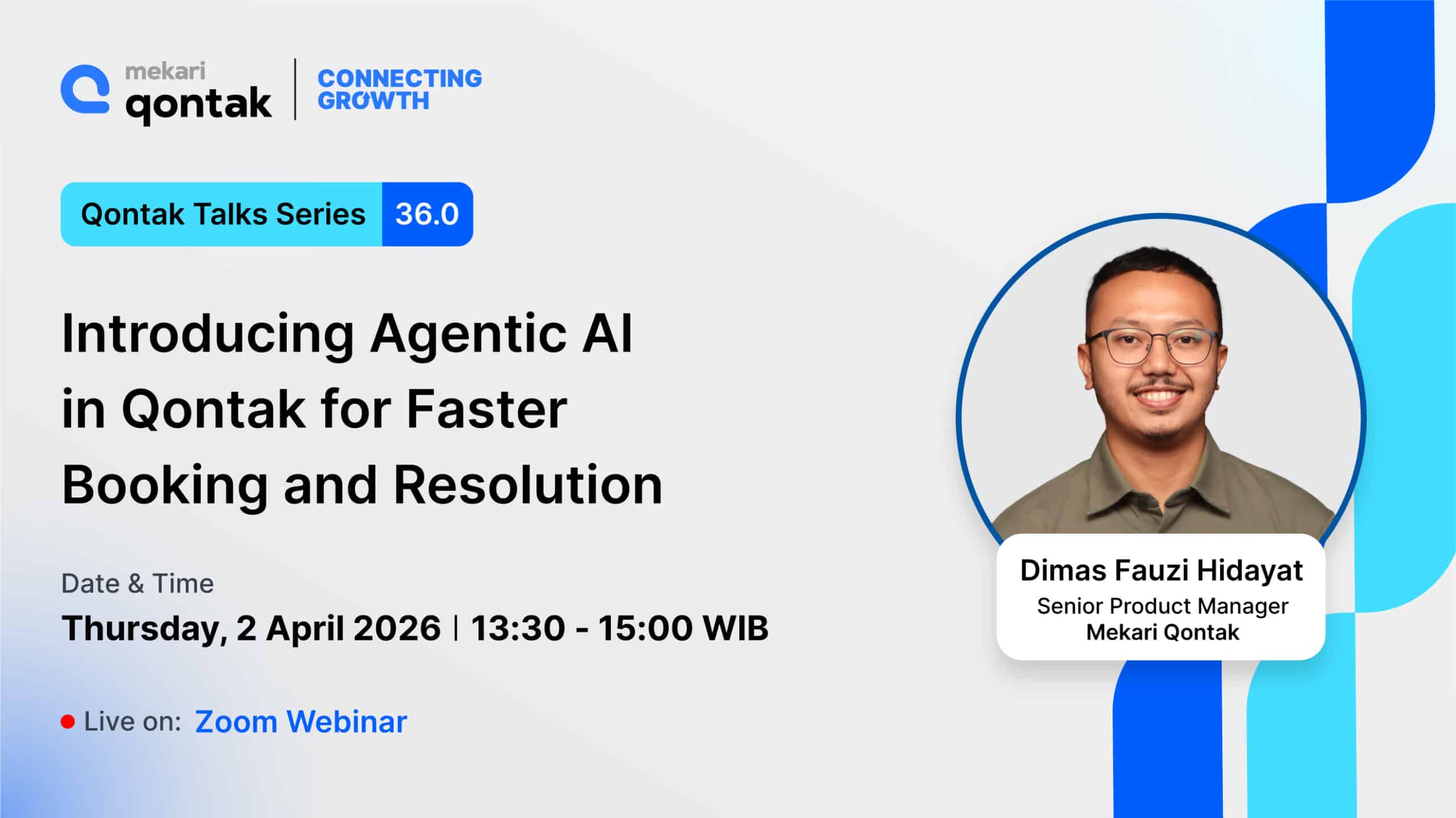 mekari qontak

CONNECTING GROWTH

Qontak Talks Series 36.0

Introducing Agentic AI in Qontak for Faster Booking and Resolution

Date & Time
Thursday, 2 April 2026 | 13:30 - 15:00 WIB

Live on: Zoom Webinar

Dimas Fauzi Hidayat
Senior Product Manager
Mekari Qontak